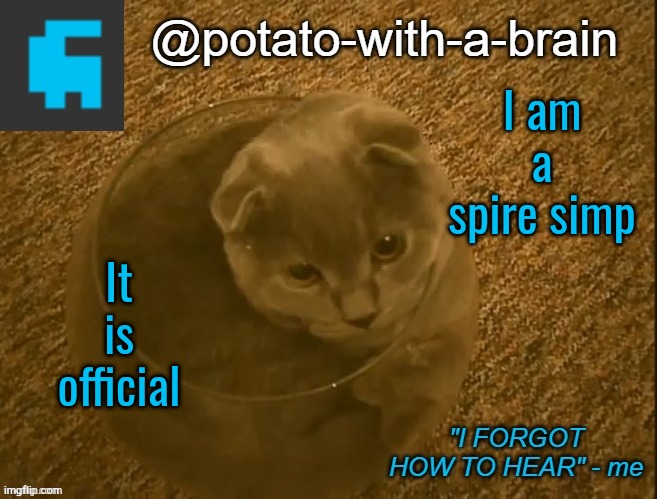 @potato-with-a-brain

I am a spire simp

It is official

"I FORGOT HOW TO HEAR" - me

imgflip.com